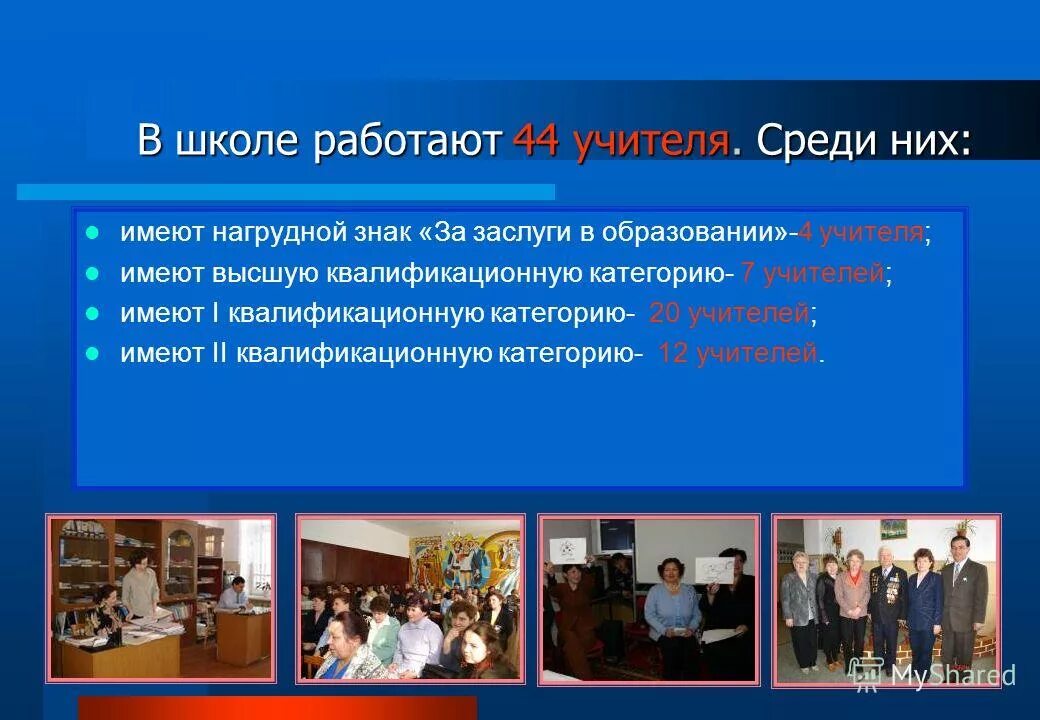 В школе работают 44 учителя. Среди них:

- имеют нагрудной знак «За заслуги в образовании»-4 учителя;
- имеют высшую квалификационную категорию- 7 учителей;
- имеют I квалификационную категорию- 20 учителей;
- имеют II квалификационную категорию- 12 учителей.

MyShared